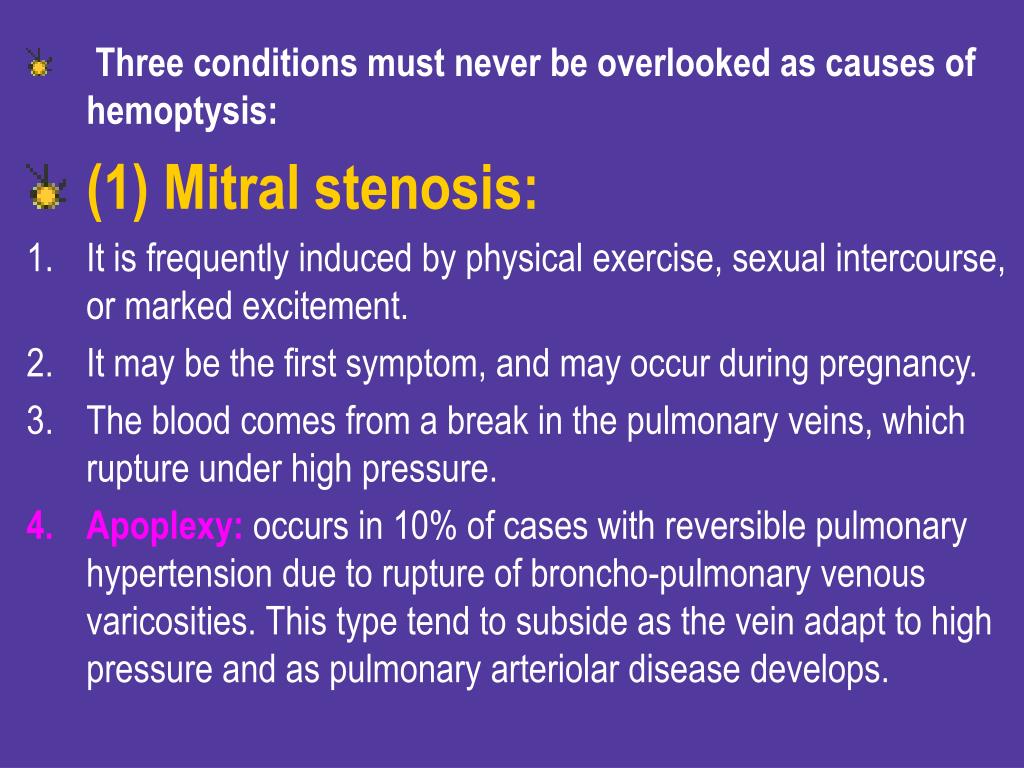 Three conditions must never be overlooked as causes of hemoptysis:

(1) Mitral stenosis:

1. It is frequently induced by physical exercise, sexual intercourse, or marked excitement.
2. It may be the first symptom, and may occur during pregnancy.
3. The blood comes from a break in the pulmonary veins, which rupture under high pressure.
4. Apoplexy: occurs in 10% of cases with reversible pulmonary hypertension due to rupture of broncho-pulmonary venous varicosities. This type tend to subside as the vein adapt to high pressure and as pulmonary arteriolar disease develops.